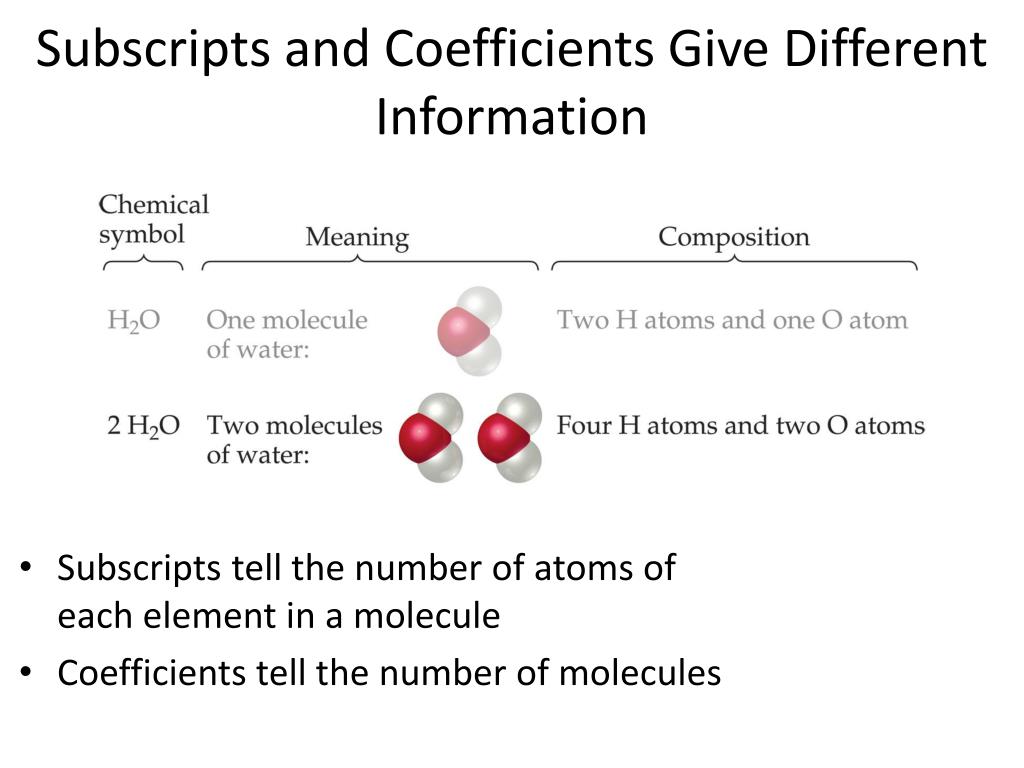 Subscripts and Coefficients Give Different Information

| Chemical symbol | Meaning | Composition |
|---|---|---|
| $H_2O$ | One molecule of water: | Two H atoms and one O atom |
| $2\ H_2O$ | Two molecules of water: | Four H atoms and two O atoms |

• Subscripts tell the number of atoms of each element in a molecule

• Coefficients tell the number of molecules